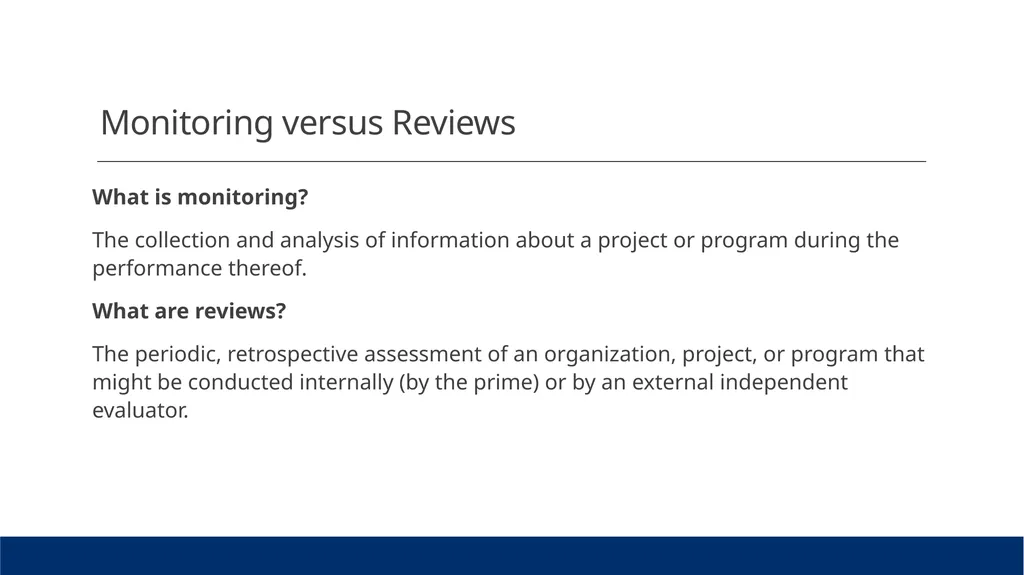 Monitoring versus Reviews

What is monitoring?

The collection and analysis of information about a project or program during the performance thereof.

What are reviews?

The periodic, retrospective assessment of an organization, project, or program that might be conducted internally (by the prime) or by an external independent evaluator.